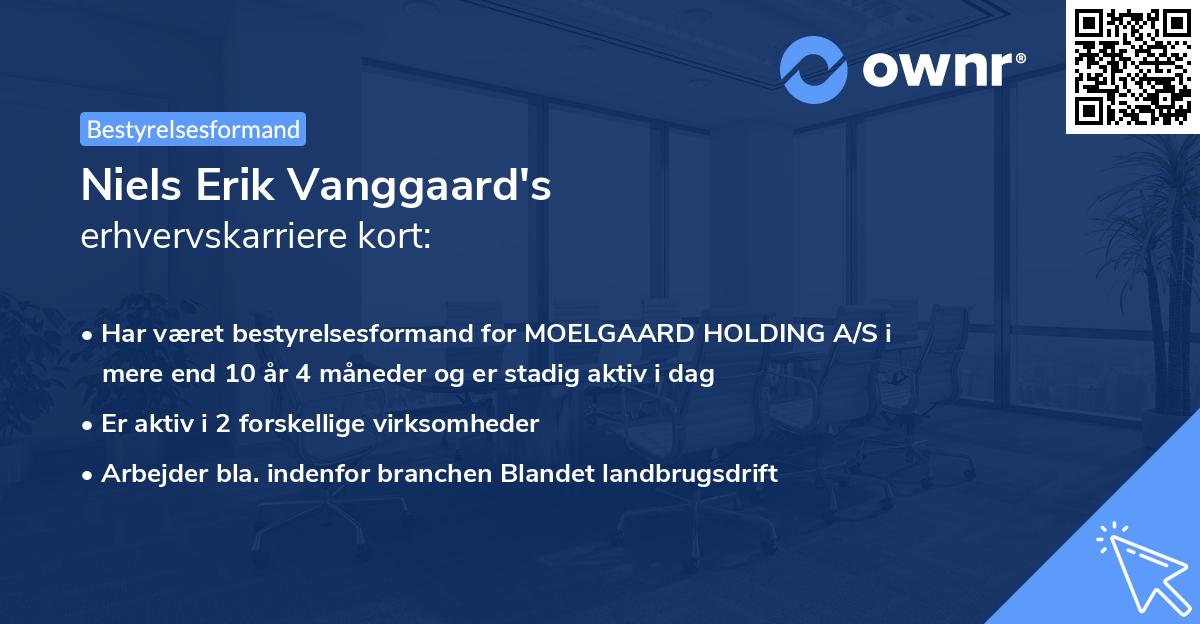 ownr®

Bestyrelsesformand

Niels Erik Vanggaard's
erhvervskarriere kort:

• Har været bestyrelsesformand for MOELGAARD HOLDING A/S i mere end 10 år 4 måneder og er stadig aktiv i dag
• Er aktiv i 2 forskellige virksomheder
• Arbejder bla. indenfor branchen Blandet landbrugsdrift